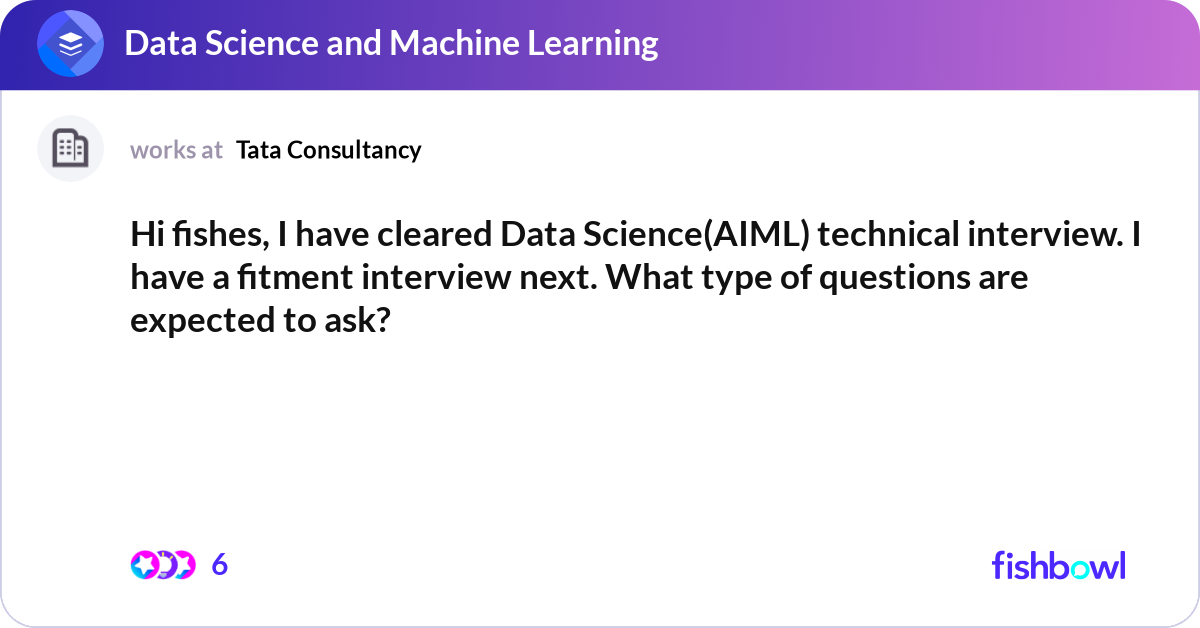 Data Science and Machine Learning

works at Tata Consultancy

Hi fishes, I have cleared Data Science(AIML) technical interview. I have a fitment interview next. What type of questions are expected to ask?

6

fishbowl